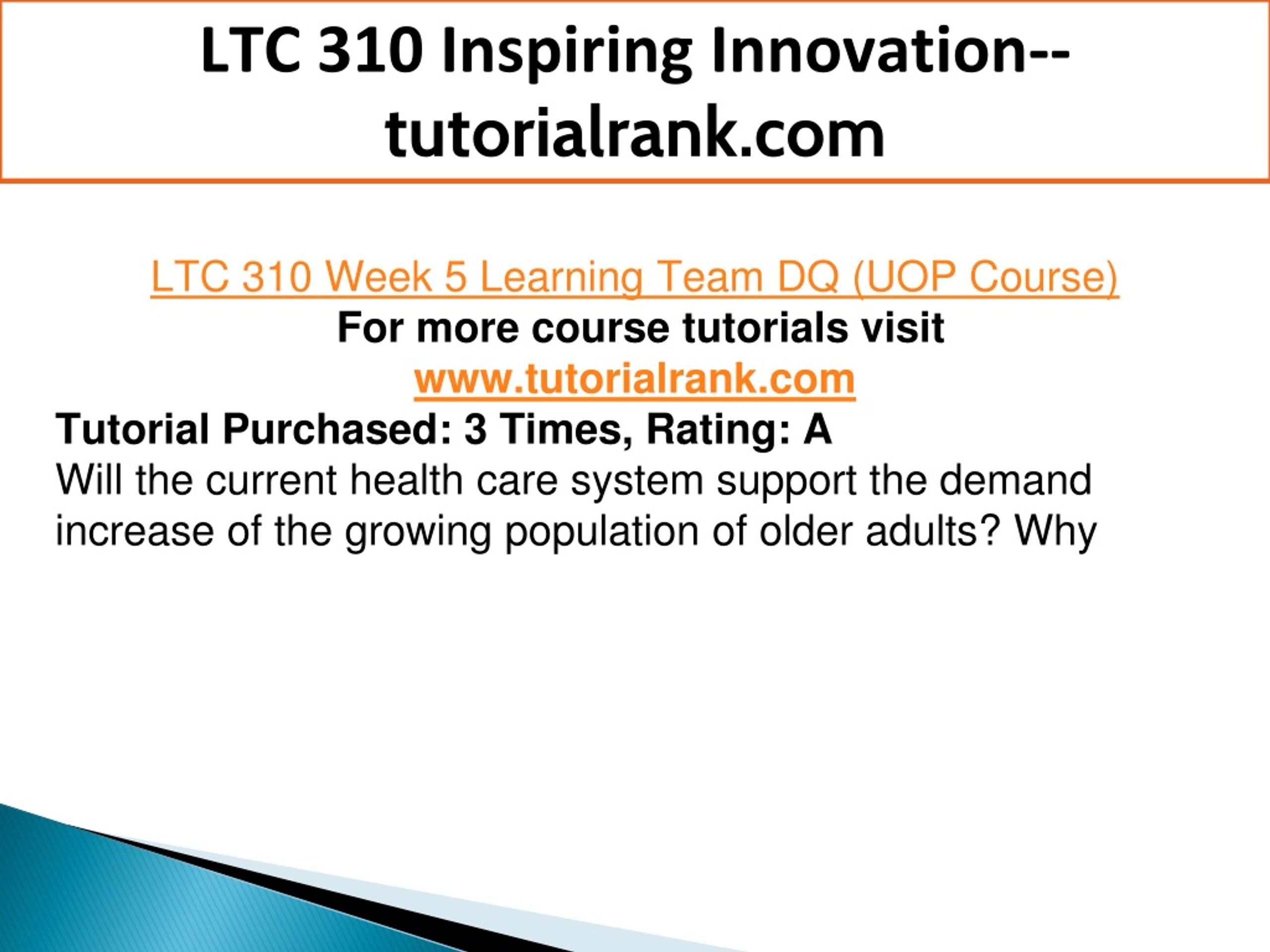 LTC 310 Inspiring Innovation--tutorialrank.com

LTC 310 Week 5 Learning Team DQ (UOP Course)
For more course tutorials visit
www.tutorialrank.com
Tutorial Purchased: 3 Times, Rating: A
Will the current health care system support the demand increase of the growing population of older adults? Why